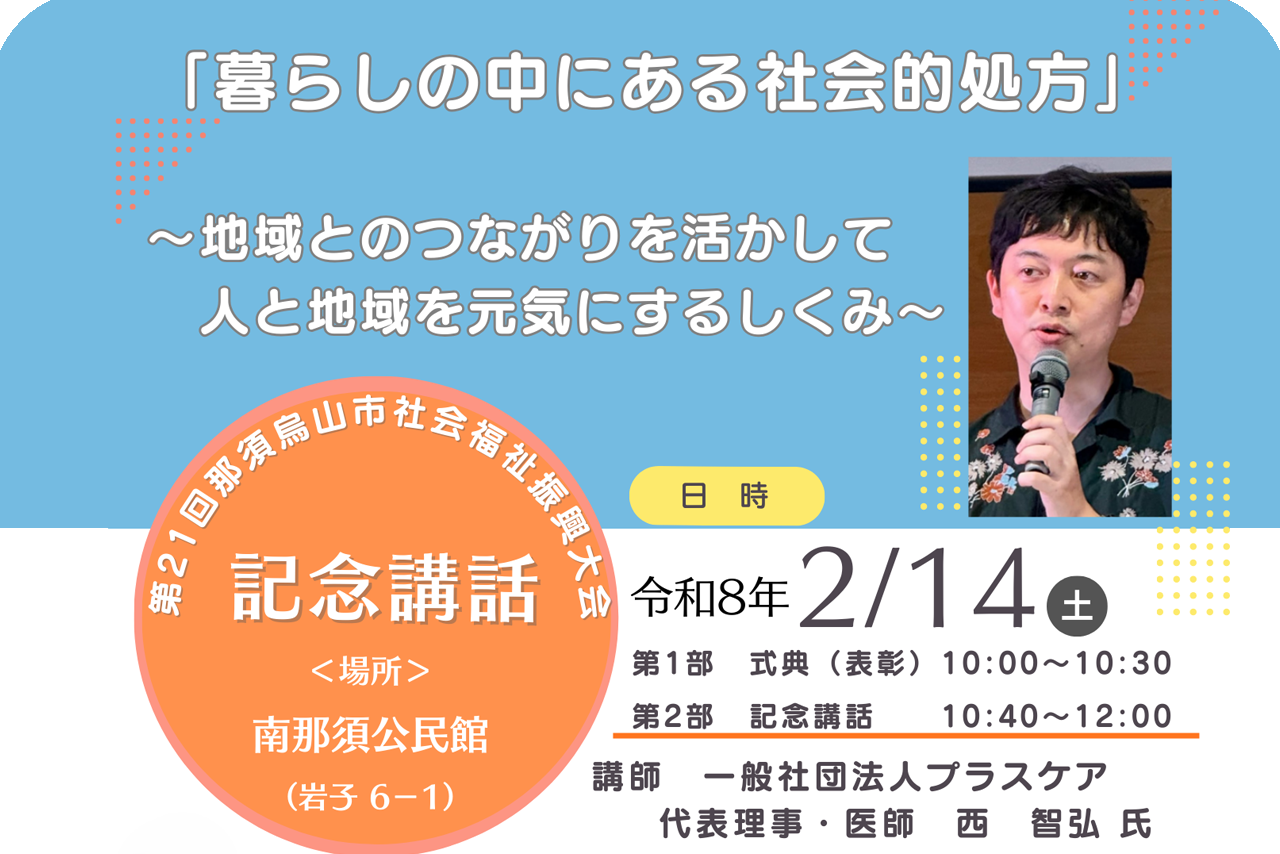 「暮らしの中にある社会的処方」

～地域とのつながりを活かして
人と地域を元気にするしくみ～

第21回那須烏山市社会福祉振興大会

記念講話

＜場所＞
南那須公民館
（岩子 6－1）

日 時

令和8年 2/14 土

第1部　式典（表彰）10:00～10:30
第2部　記念講話　10:40～12:00

講師　一般社団法人プラスケア
代表理事・医師　西　智弘 氏